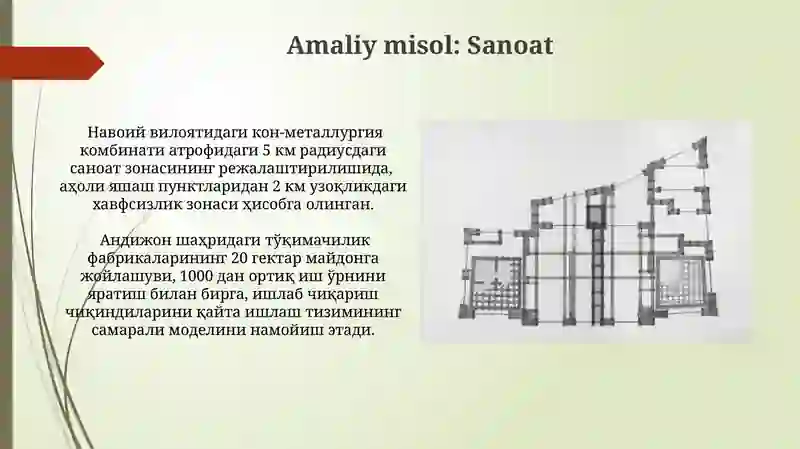 Amaliy misol: Sanoat

Навоий вилоятидаги кон-металлургия комбинати атрофидаги 5 км радиусдаги саноат зонасининг режалаштирилишида, аҳоли яшаш пунктларидан 2 км узоқликдаги хавфсизлик зонаси ҳисобга олинган.

Андижон шаҳридаги тўқимачилик фабрикаларининг 20 гектар майдонга жойлашуви, 1000 дан ортиқ иш ўрнини яратиш билан бирга, ишлаб чиқариш чиқиндиларини қайта ишлаш тизимининг самарали моделини намойиш этади.